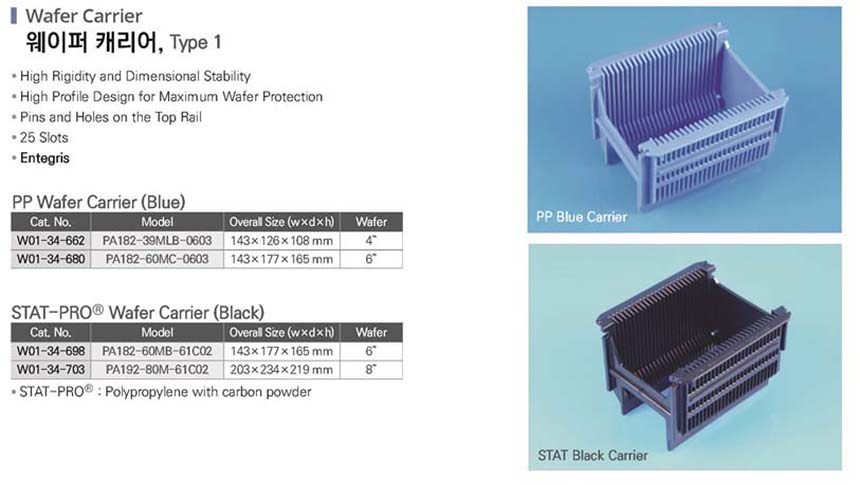 Wafer Carrier
웨이퍼 캐리어, Type 1

• High Rigidity and Dimensional Stability
• High Profile Design for Maximum Wafer Protection
• Pins and Holes on the Top Rail
• 25 Slots
• Entegris

PP Wafer Carrier (Blue)

| Cat. No. | Model | Overall Size (w×d×h) | Wafer |
|---|---|---|---|
| W01-34-662 | PA182-39MLB-0603 | 143×126×108 mm | 4" |
| W01-34-680 | PA182-60MC-0603 | 143×177×165 mm | 6" |

STAT-PRO® Wafer Carrier (Black)

| Cat. No. | Model | Overall Size (w×d×h) | Wafer |
|---|---|---|---|
| W01-34-698 | PA182-60MB-61C02 | 143×177×165 mm | 6" |
| W01-34-703 | PA192-80M-61C02 | 203×234×219 mm | 8" |

• STAT-PRO® : Polypropylene with carbon powder

PP Blue Carrier

STAT Black Carrier